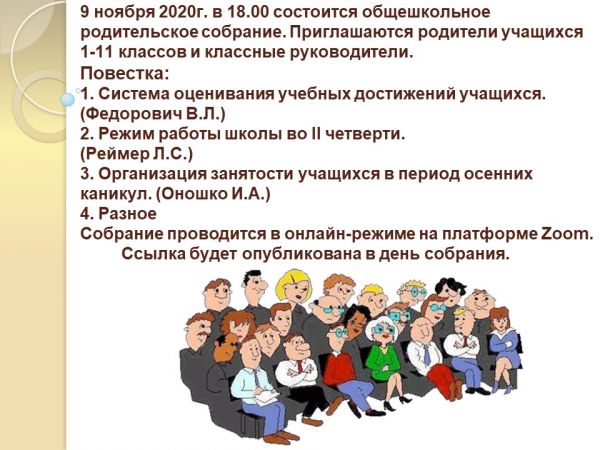 9 ноября 2020г. в 18.00 состоится общешкольное родительское собрание. Приглашаются родители учащихся 1-11 классов и классные руководители.

Повестка:
1. Система оценивания учебных достижений учащихся. (Федорович В.Л.)
2. Режим работы школы во II четверти. (Реймер Л.С.)
3. Организация занятости учащихся в период осенних каникул. (Оношко И.А.)
4. Разное
Собрание проводится в онлайн-режиме на платформе Zoom.
Ссылка будет опубликована в день собрания.